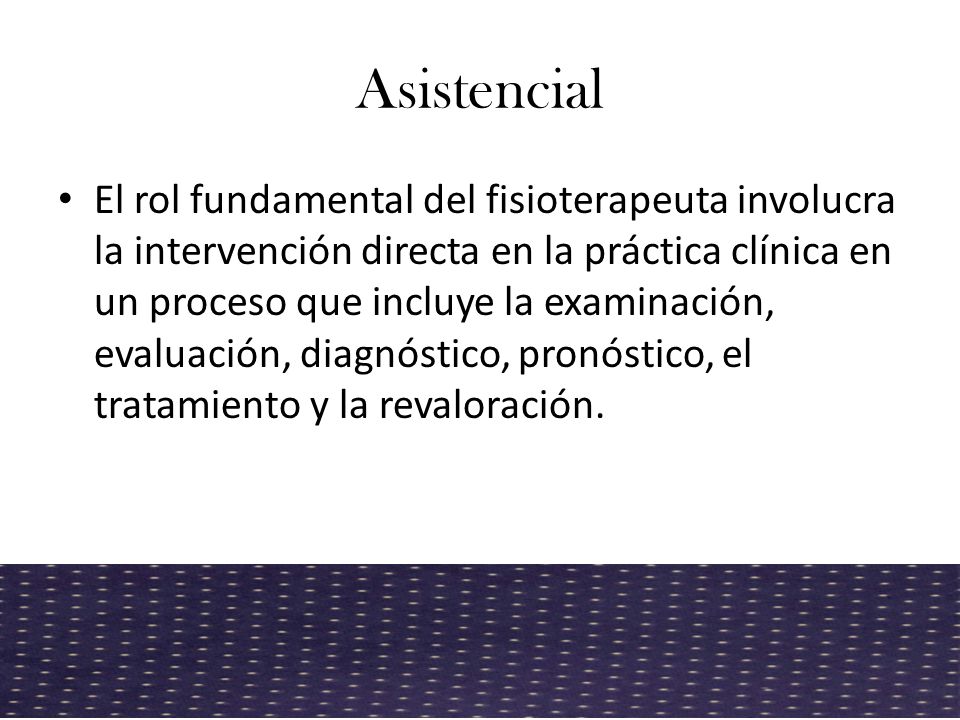 Asistencial

• El rol fundamental del fisioterapeuta involucra la intervención directa en la práctica clínica en un proceso que incluye la examinación, evaluación, diagnóstico, pronóstico, el tratamiento y la revaloración.